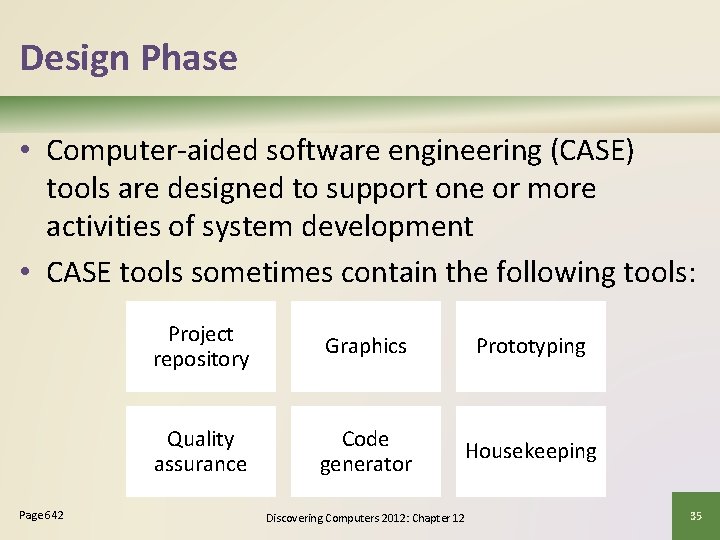 Design Phase

• Computer-aided software engineering (CASE) tools are designed to support one or more activities of system development
• CASE tools sometimes contain the following tools:

Project repository

Graphics

Prototyping

Quality assurance

Code generator

Housekeeping

Page 642

Discovering Computers 2012: Chapter 12

35